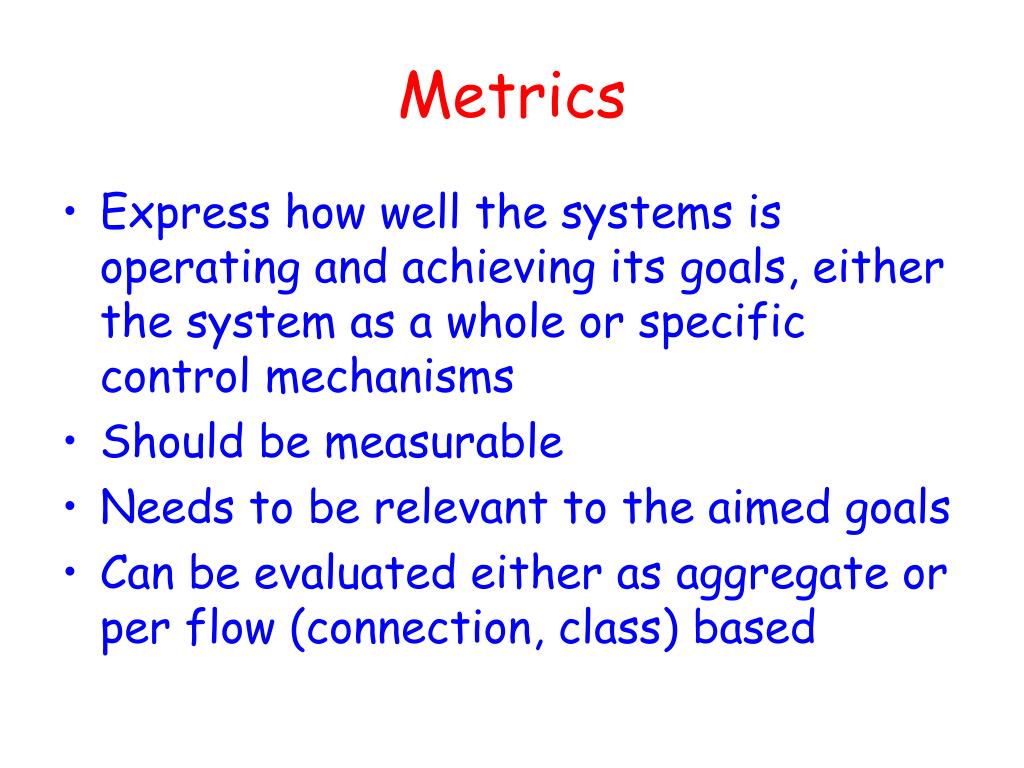 Metrics

• Express how well the systems is operating and achieving its goals, either the system as a whole or specific control mechanisms
• Should be measurable
• Needs to be relevant to the aimed goals
• Can be evaluated either as aggregate or per flow (connection, class) based